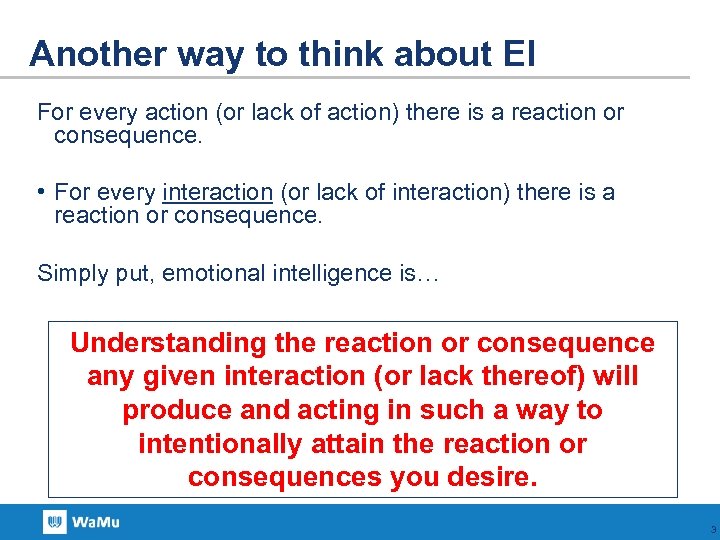 Another way to think about EI

For every action (or lack of action) there is a reaction or consequence.

• For every interaction (or lack of interaction) there is a reaction or consequence.

Simply put, emotional intelligence is…

Understanding the reaction or consequence any given interaction (or lack thereof) will produce and acting in such a way to intentionally attain the reaction or consequences you desire.

WaMu

3